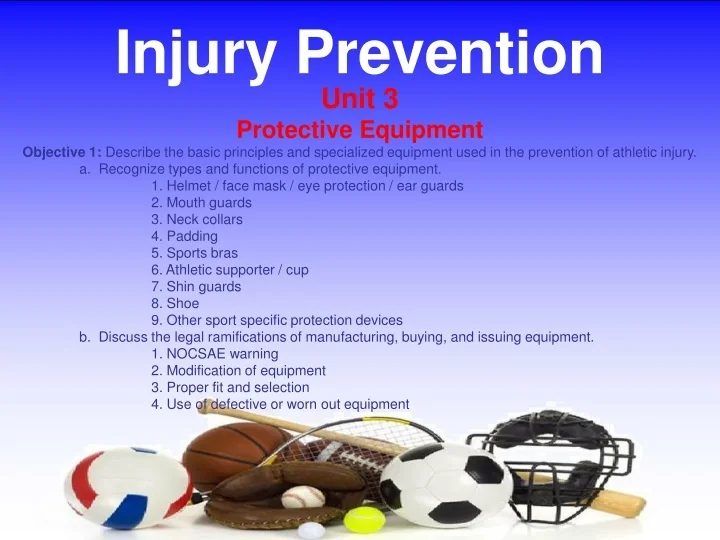 Injury Prevention

Unit 3

Protective Equipment

Objective 1: Describe the basic principles and specialized equipment used in the prevention of athletic injury.

a. Recognize types and functions of protective equipment.
1. Helmet / face mask / eye protection / ear guards
2. Mouth guards
3. Neck collars
4. Padding
5. Sports bras
6. Athletic supporter / cup
7. Shin guards
8. Shoe
9. Other sport specific protection devices

b. Discuss the legal ramifications of manufacturing, buying, and issuing equipment.
1. NOCSAE warning
2. Modification of equipment
3. Proper fit and selection
4. Use of defective or worn out equipment